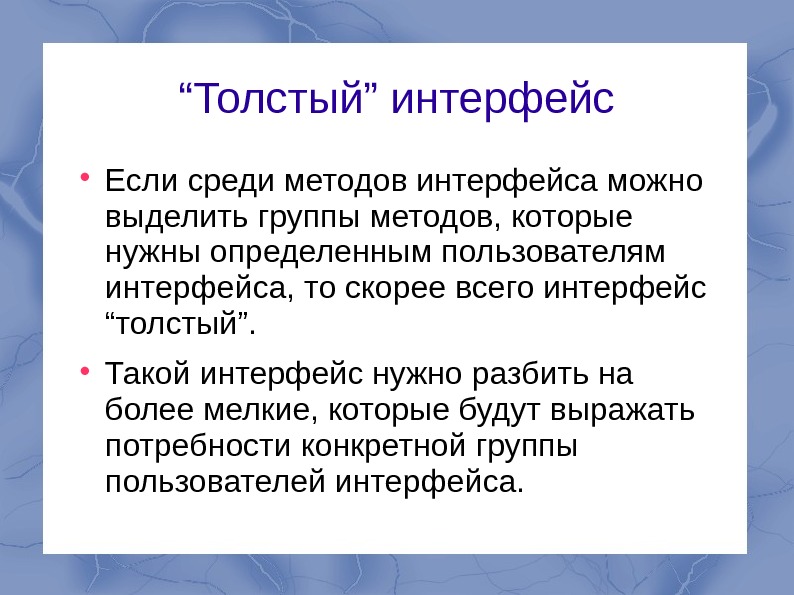 “Толстый” интерфейс

• Если среди методов интерфейса можно выделить группы методов, которые нужны определенным пользователям интерфейса, то скорее всего интерфейс “толстый”.

• Такой интерфейс нужно разбить на более мелкие, которые будут выражать потребности конкретной группы пользователей интерфейса.